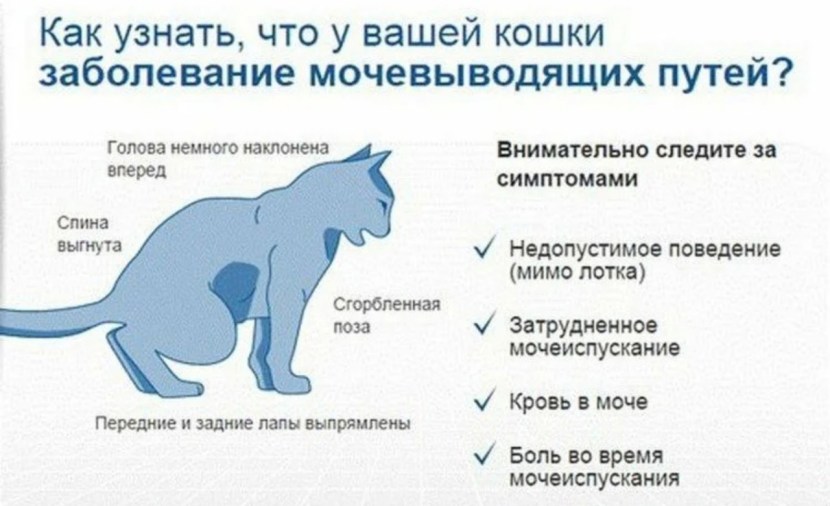 Как узнать, что у вашей кошки заболевание мочевыводящих путей?

Голова немного наклонена вперед

Спина выгнута

Сгорбленная поза

Передние и задние лапы выпрямлены

Внимательно следите за симптомами

✓ Недопустимое поведение (мимо лотка)

✓ Затрудненное мочеиспускание

✓ Кровь в моче

✓ Боль во время мочеиспускания